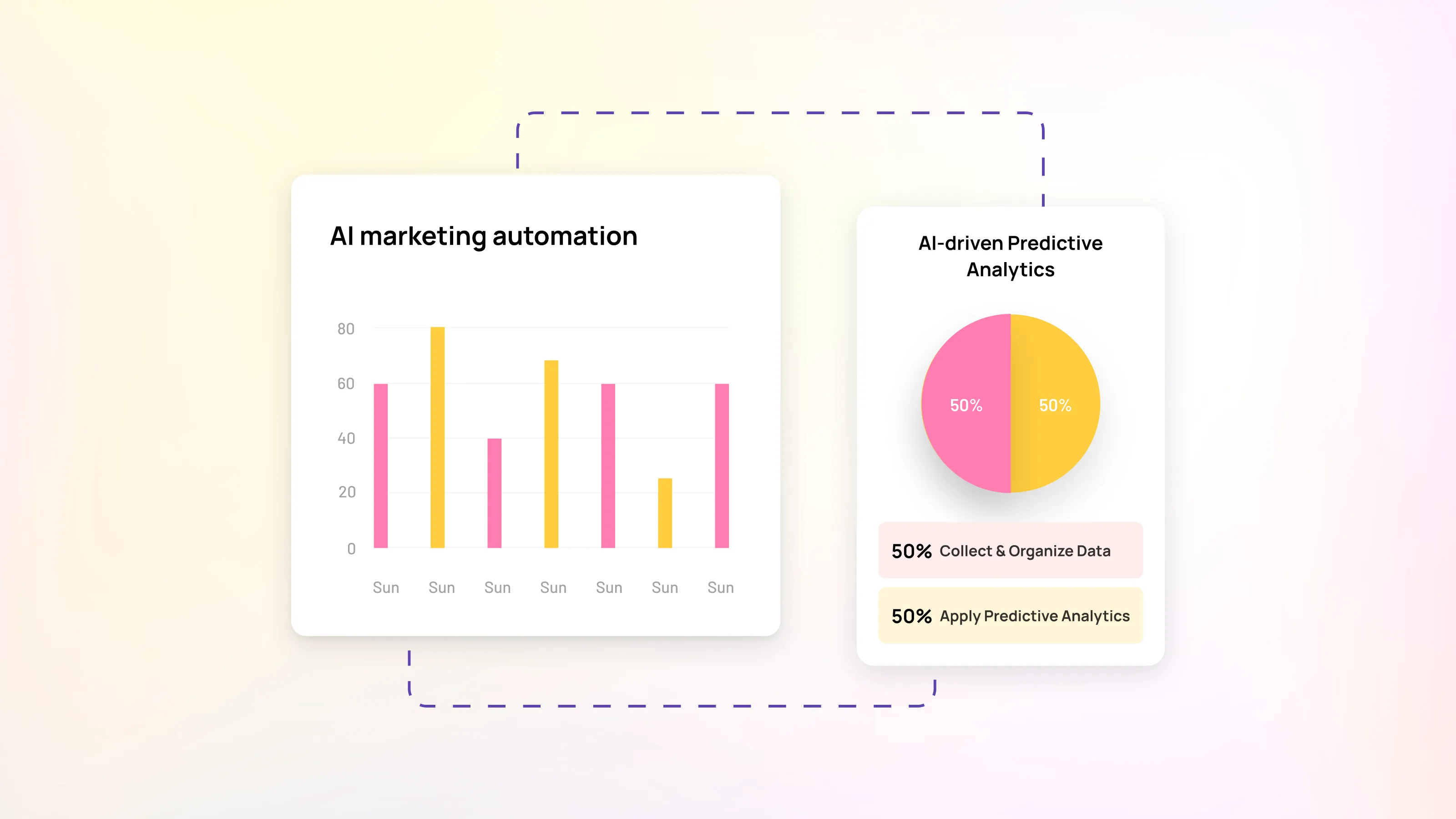 AI marketing automation

80
60
40
20
0

Sun Sun Sun Sun Sun Sun Sun

AI-driven Predictive Analytics

50%
50%

50% Collect & Organize Data

50% Apply Predictive Analytics